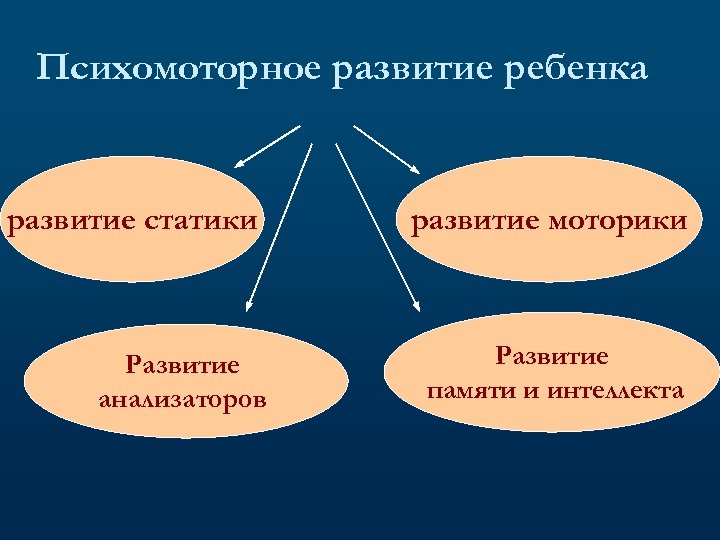 Психомоторное развитие ребенка

развитие статики

развитие моторики

Развитие анализаторов

Развитие памяти и интеллекта